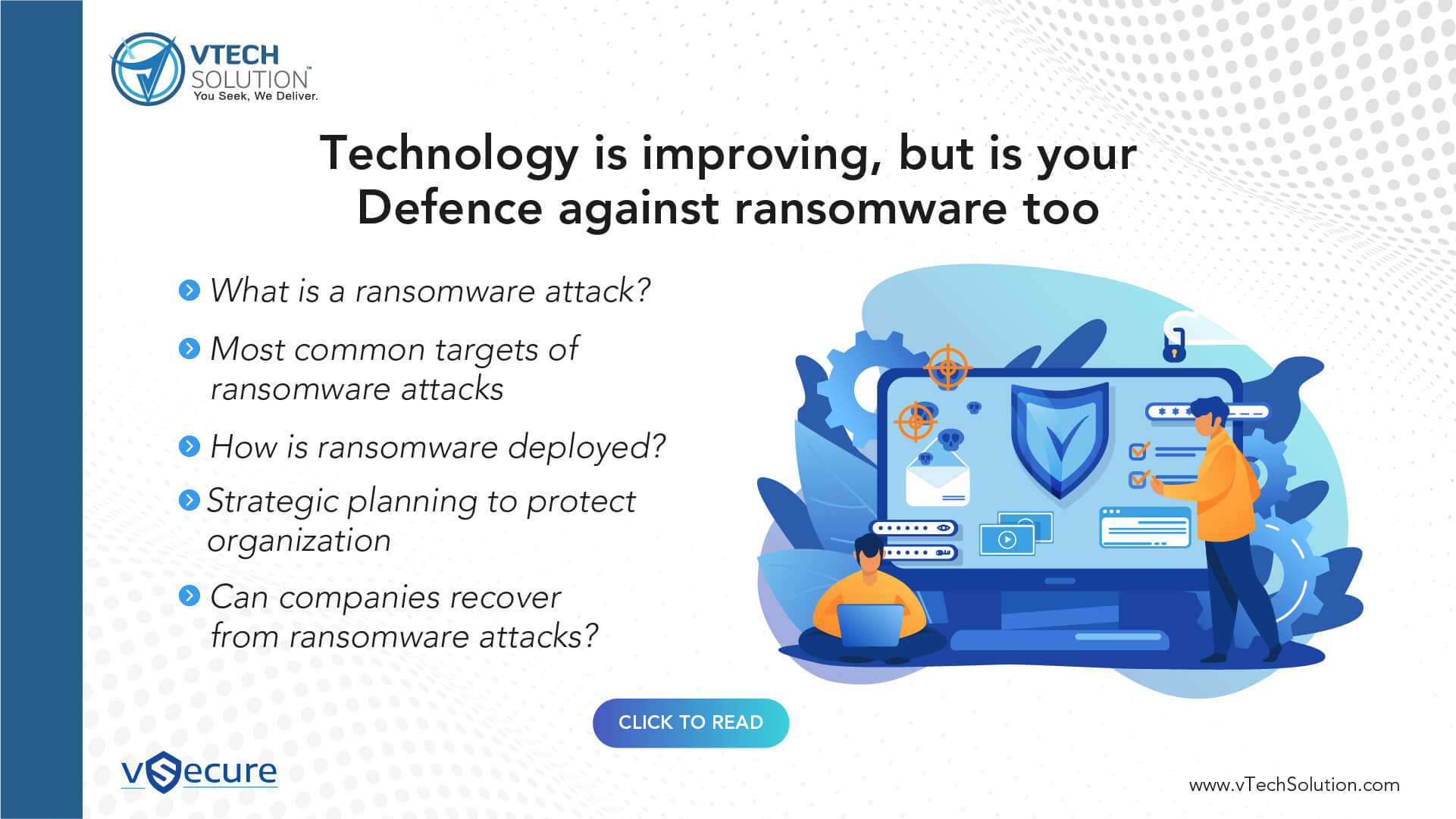 VTECH SOLUTION™
You Seek, We Deliver.

Technology is improving, but is your Defence against ransomware too

What is a ransomware attack?

Most common targets of ransomware attacks

How is ransomware deployed?

Strategic planning to protect organization

Can companies recover from ransomware attacks?

CLICK TO READ

vSecure

www.vTechSolution.com